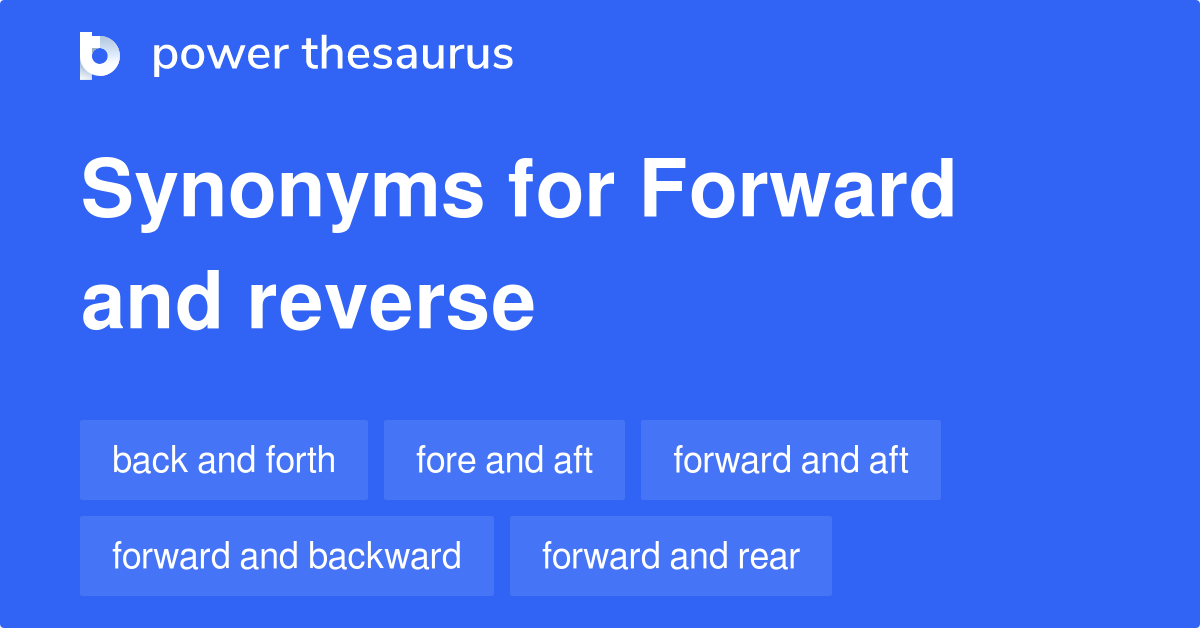 power thesaurus

Synonyms for Forward and reverse

back and forth
fore and aft
forward and aft
forward and backward
forward and rear